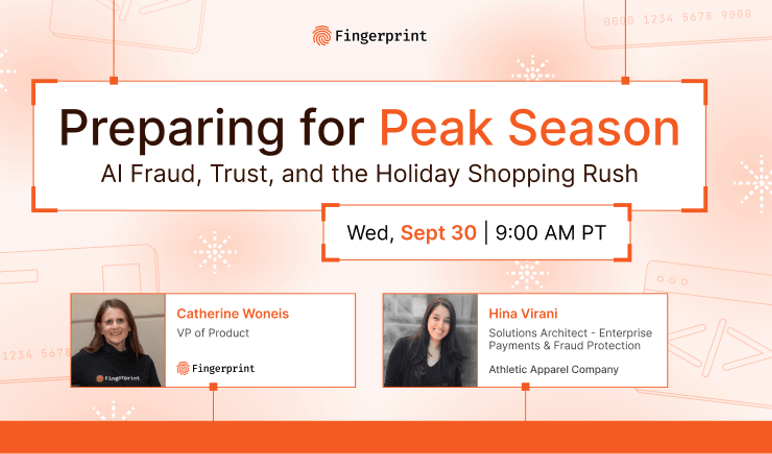 0000 1234 5678 9000

Fingerprint

Preparing for Peak Season

AI Fraud, Trust, and the Holiday Shopping Rush

Wed, Sept 30 | 9:00 AM PT

1234 5678

Fingerprint

Catherine Woneis
VP of Product

Fingerprint

Hina Virani
Solutions Architect - Enterprise Payments & Fraud Protection

Athletic Apparel Company